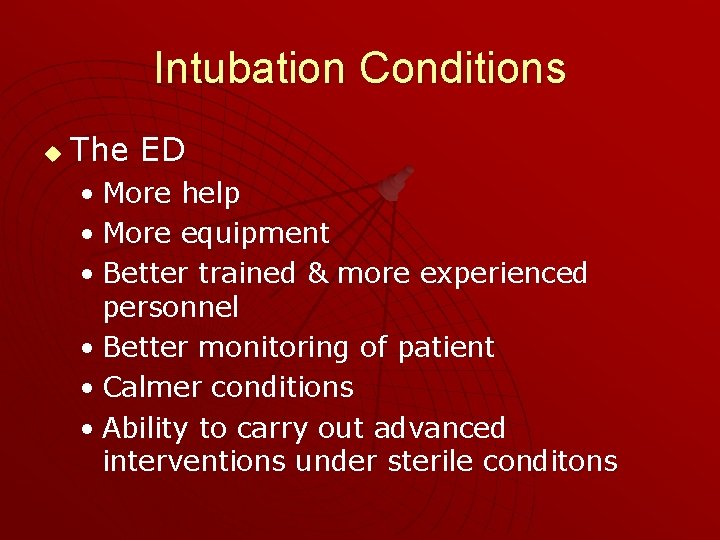 Intubation Conditions

◆ The ED
• More help
• More equipment
• Better trained & more experienced personnel
• Better monitoring of patient
• Calmer conditions
• Ability to carry out advanced interventions under sterile conditons